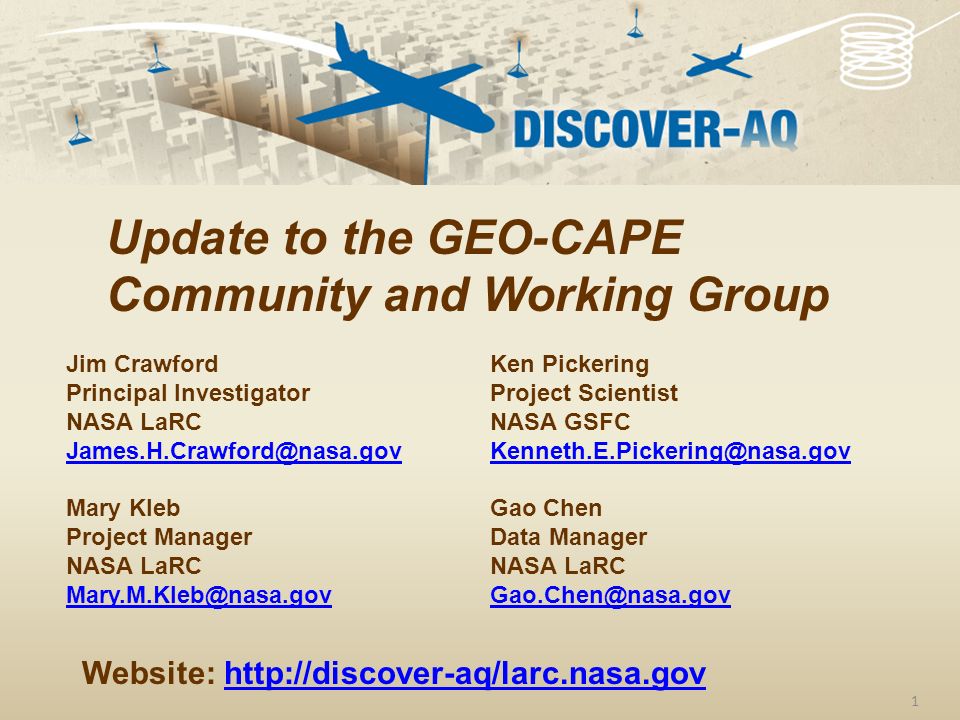 DISCOVER-AQ

Update to the GEO-CAPE Community and Working Group

Jim Crawford
Principal Investigator
NASA LaRC
James.H.Crawford@nasa.gov

Mary Kleb
Project Manager
NASA LaRC
Mary.M.Kleb@nasa.gov

Ken Pickering
Project Scientist
NASA GSFC
Kenneth.E.Pickering@nasa.gov

Gao Chen
Data Manager
NASA LaRC
Gao.Chen@nasa.gov

Website: http://discover-aq/larc.nasa.gov

1